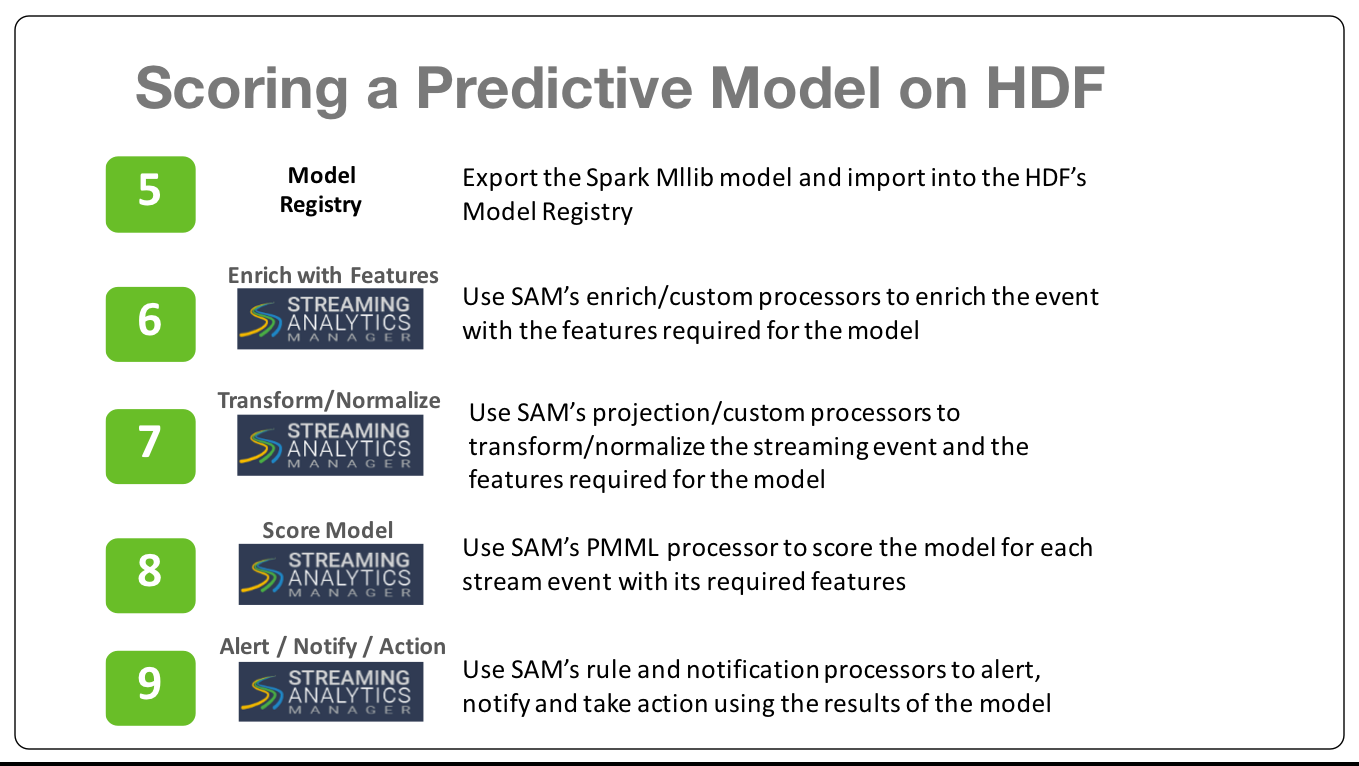 Scoring a Predictive Model on HDF

5

Model Registry

Export the Spark Mllib model and import into the HDF's Model Registry

6

Enrich with Features

STREAMING ANALYTICS MANAGER

Use SAM's enrich/custom processors to enrich the event with the features required for the model

7

Transform/Normalize

STREAMING ANALYTICS MANAGER

Use SAM's projection/custom processors to transform/normalize the streaming event and the features required for the model

8

Score Model

STREAMING ANALYTICS MANAGER

Use SAM's PMML processor to score the model for each stream event with its required features

9

Alert / Notify / Action

STREAMING ANALYTICS MANAGER

Use SAM's rule and notification processors to alert, notify and take action using the results of the model